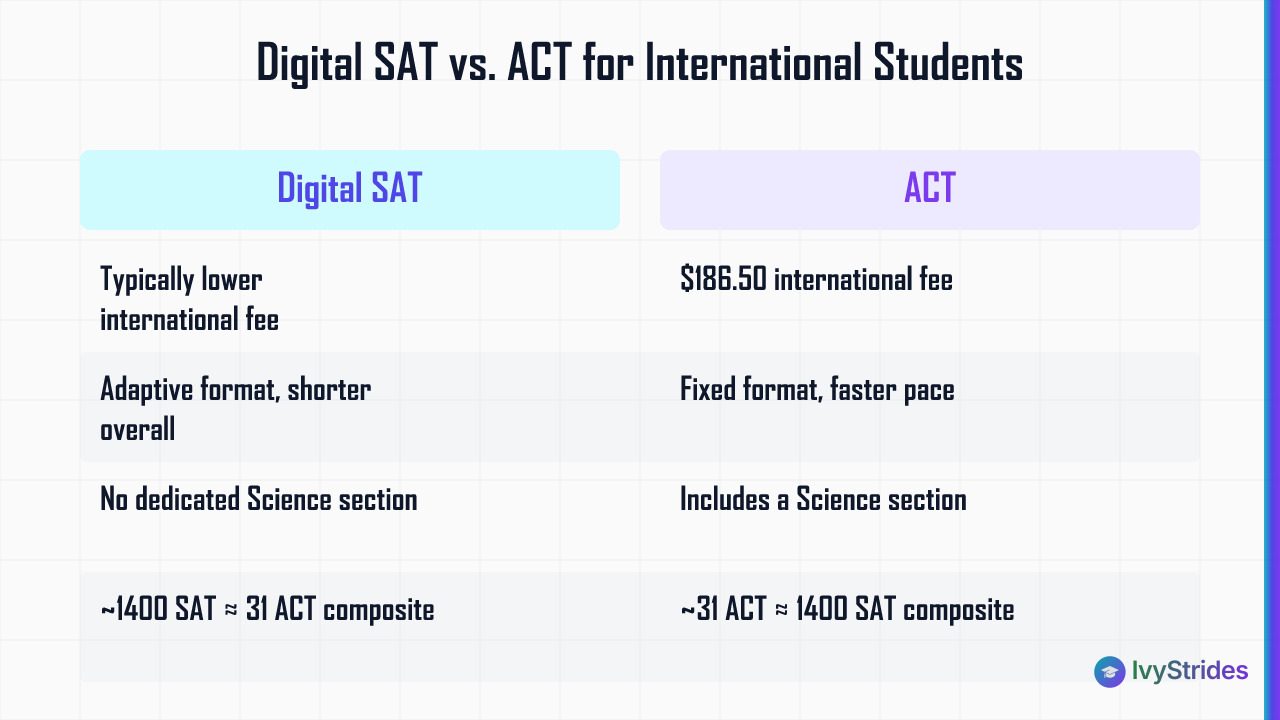 Digital SAT vs. ACT for International Students

| Digital SAT | ACT |
|---|---|
| Typically lower international fee | \$186.50 international fee |
| Adaptive format, shorter overall | Fixed format, faster pace |
| No dedicated Science section | Includes a Science section |
| ~1400 SAT ≈ 31 ACT composite | ~31 ACT ≈ 1400 SAT composite |

IvyStrides